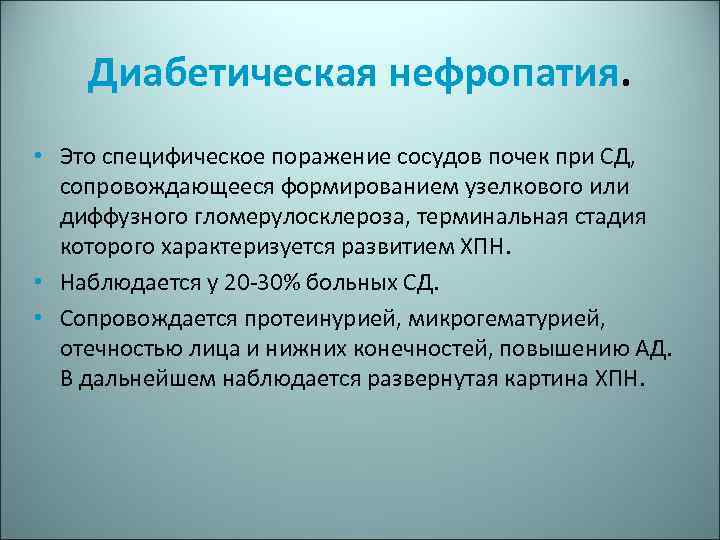 Диабетическая нефропатия.

• Это специфическое поражение сосудов почек при СД, сопровождающееся формированием узелкового или диффузного гломерулосклероза, терминальная стадия которого характеризуется развитием ХПН.

• Наблюдается у 20-30% больных СД.

• Сопровождается протеинурией, микрогематурией, отечностью лица и нижних конечностей, повышению АД. В дальнейшем наблюдается развернутая картина ХПН.